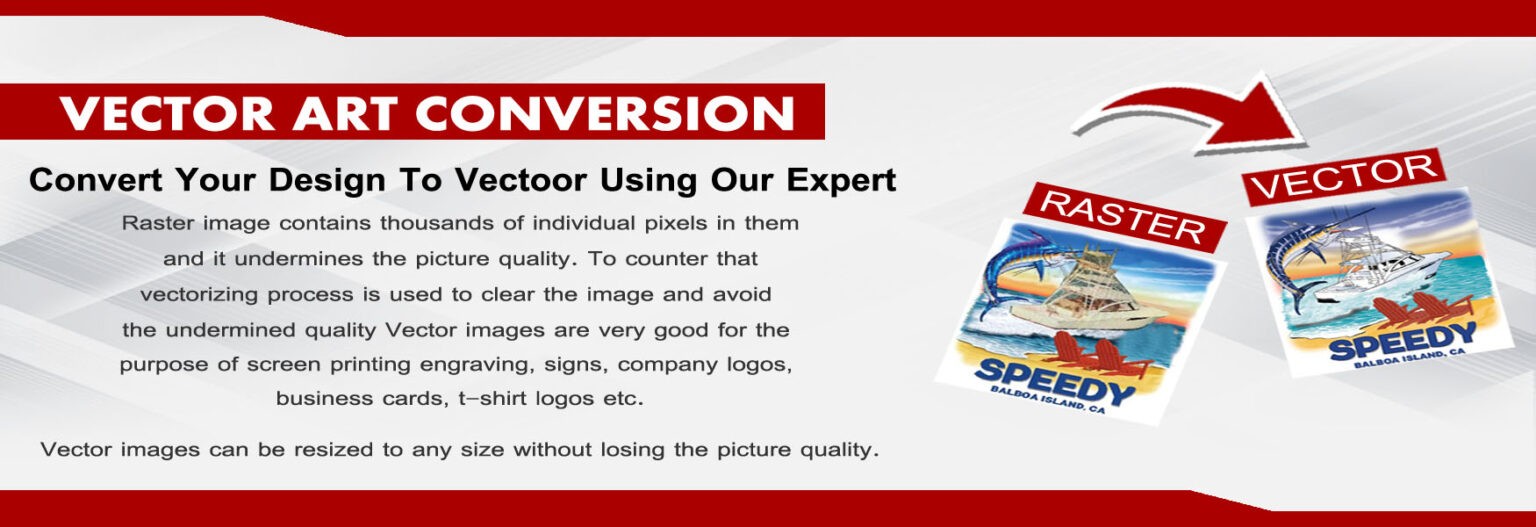 VECTOR ART CONVERSION

Convert Your Design To Vectoor Using Our Expert

Raster image contains thousands of individual pixels in them and it undermines the picture quality. To counter that vectorizing process is used to clear the image and avoid the undermined quality Vector images are very good for the purpose of screen printing engraving, signs, company logos, business cards, t-shirt logos etc.

Vector images can be resized to any size without losing the picture quality.

RASTER

SPEEDY
BALBOA ISLAND, CA

VECTOR

SPEEDY
BALBOA ISLAND, CA